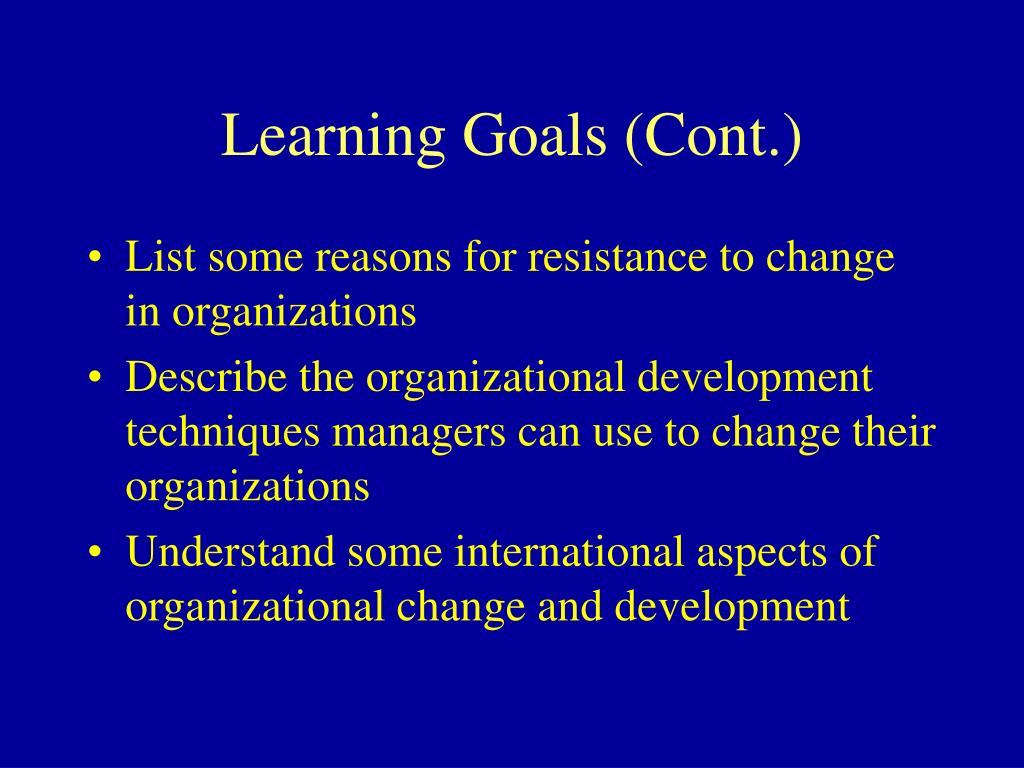 Learning Goals (Cont.)

• List some reasons for resistance to change in organizations
• Describe the organizational development techniques managers can use to change their organizations
• Understand some international aspects of organizational change and development